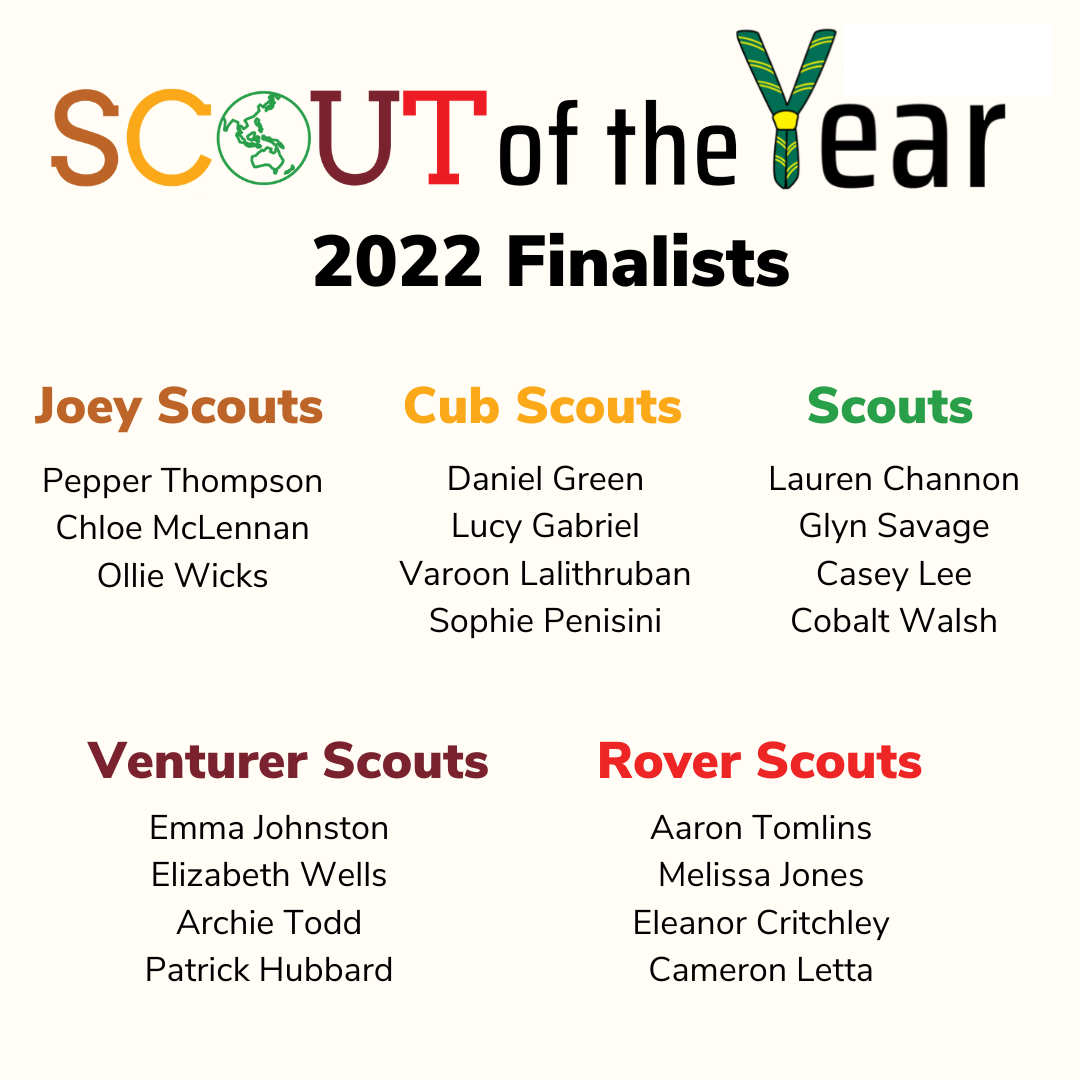 SCOUT of the Year

2022 Finalists

Joey Scouts

Pepper Thompson
Chloe McLennan
Ollie Wicks

Cub Scouts

Daniel Green
Lucy Gabriel
Varoon Lalithruban
Sophie Penisini

Scouts

Lauren Channon
Glyn Savage
Casey Lee
Cobalt Walsh

Venturer Scouts

Emma Johnston
Elizabeth Wells
Archie Todd
Patrick Hubbard

Rover Scouts

Aaron Tomlins
Melissa Jones
Eleanor Critchley
Cameron Letta